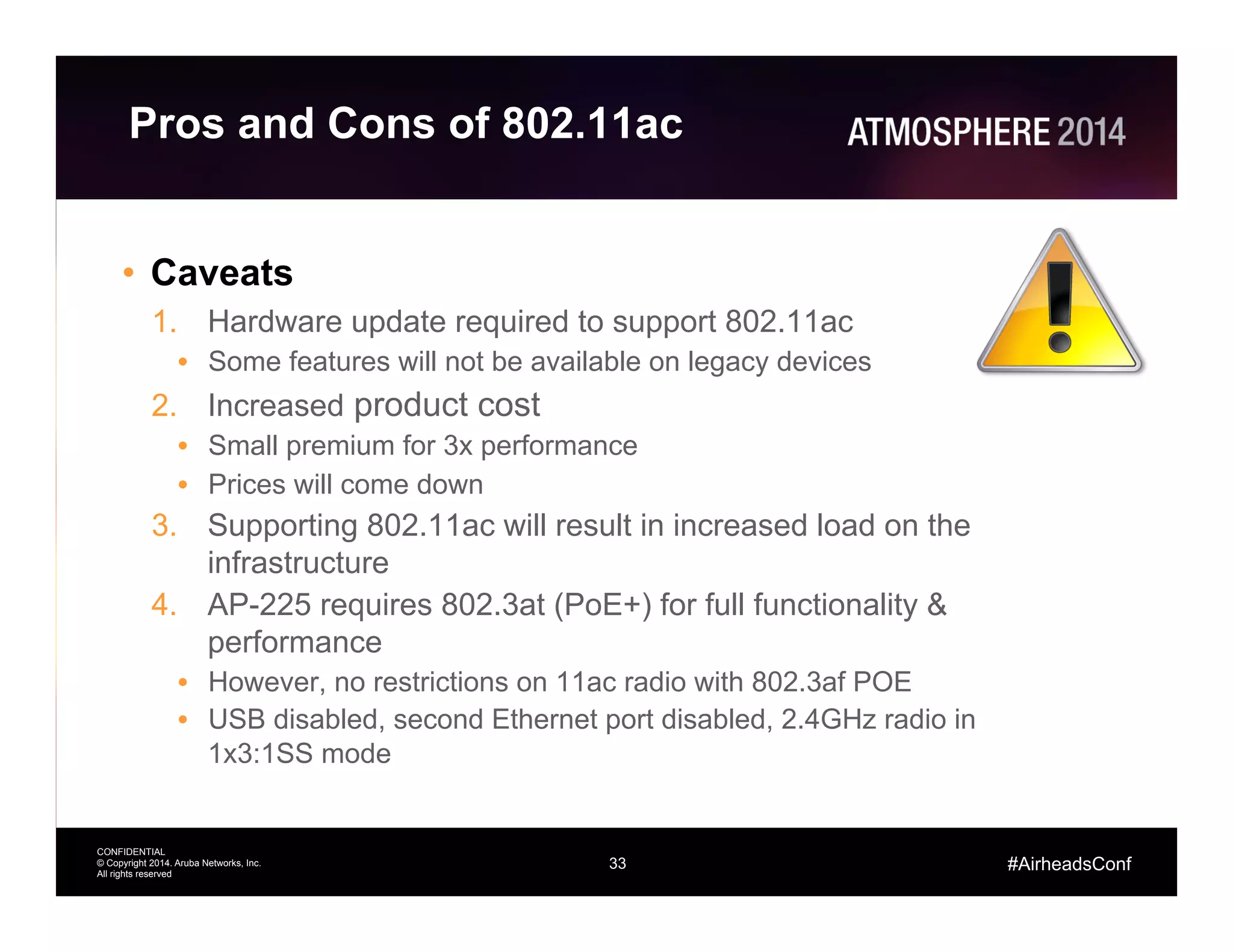 Pros and Cons of 802.11ac

ATMOSPHERE 2014

• Caveats

1. Hardware update required to support 802.11ac
  • Some features will not be available on legacy devices
2. Increased product cost
  • Small premium for 3x performance
  • Prices will come down
3. Supporting 802.11ac will result in increased load on the infrastructure
4. AP-225 requires 802.3at (PoE+) for full functionality & performance
  • However, no restrictions on 11ac radio with 802.3af POE
  • USB disabled, second Ethernet port disabled, 2.4GHz radio in 1x3:1SS mode

CONFIDENTIAL
© Copyright 2014. Aruba Networks, Inc.
All rights reserved

33

#AirheadsConf